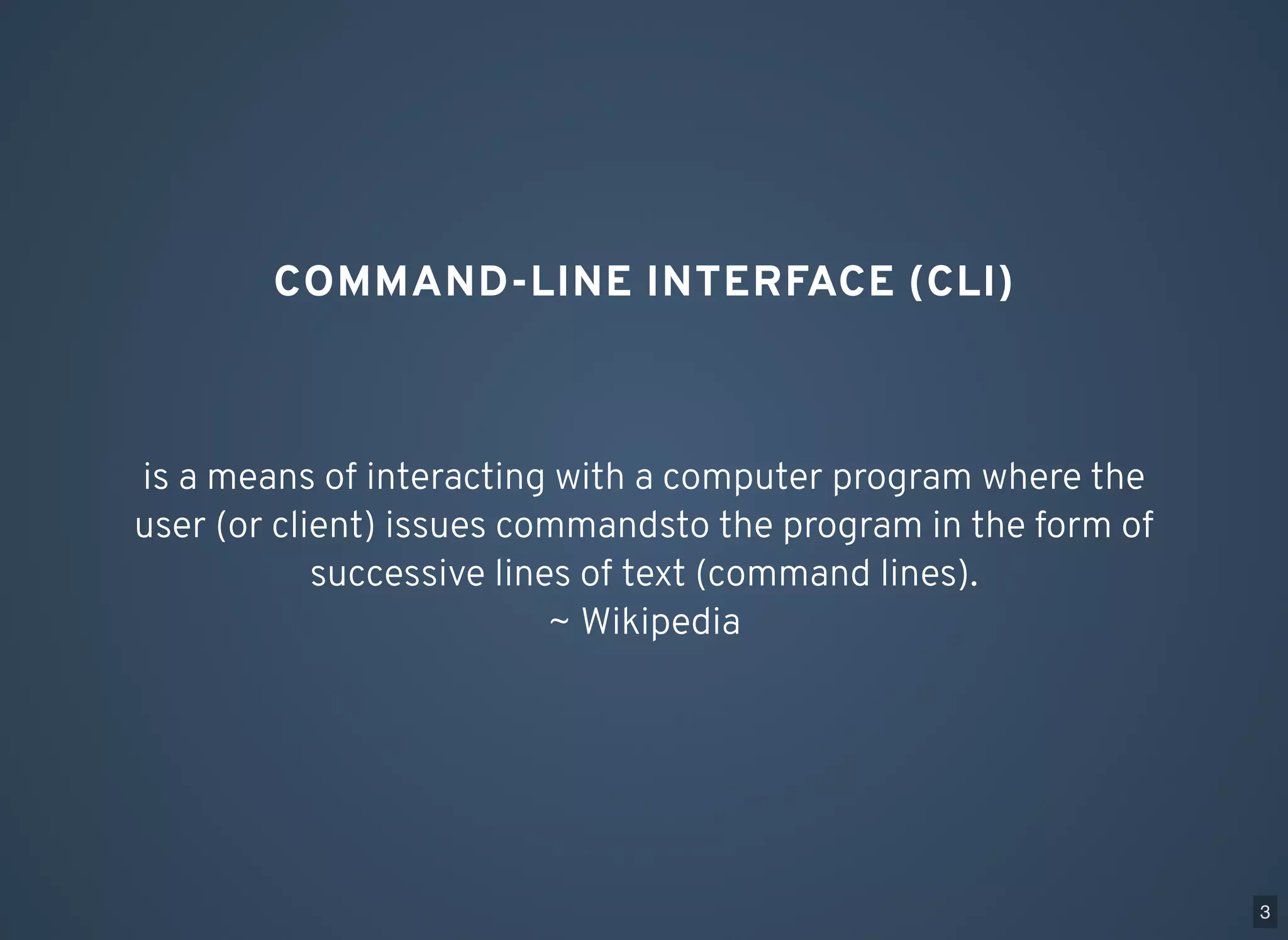 COMMAND-LINE INTERFACE (CLI)

is a means of interacting with a computer program where the user (or client) issues commandsto the program in the form of successive lines of text (command lines).
~ Wikipedia

3